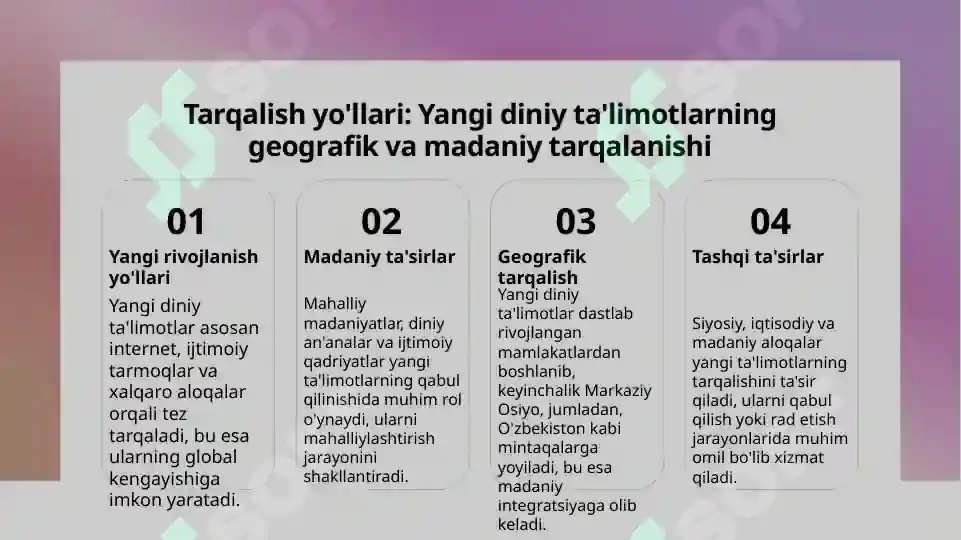 Tarqalish yo'llari: Yangi diniy ta'limotlarning geografik va madaniy tarqalanishi

01

Yangi rivojlanish yo'llari

Yangi diniy ta'limotlar asosan internet, ijtimoiy tarmoqlar va xalqaro aloqalar orqali tez tarqaladi, bu esa ularning global kengayishiga imkon yaratadi.

02

Madaniy ta'sirlar

Mahalliy madaniyatlar, diniy an'analar va ijtimoiy qadriyatlar yangi ta'limotlarning qabul qilinishida muhim rol o'ynaydi, ularni mahalliylashtirish jarayonini shakllantiradi.

03

Geografik tarqalish

Yangi diniy ta'limotlar dastlab rivojlangan mamlakatlardan boshlanib, keyinchalik Markaziy Osiyo, jumladan, O'zbekiston kabi mintaqalarga yoyiladi, bu esa madaniy integratsiyaga olib keladi.

04

Tashqi ta'sirlar

Siyosiy, iqtisodiy va madaniy aloqalar yangi ta'limotlarning tarqalishini ta'sir qiladi, ularni qabul qilish yoki rad etish jarayonlarida muhim omil bo'lib xizmat qiladi.